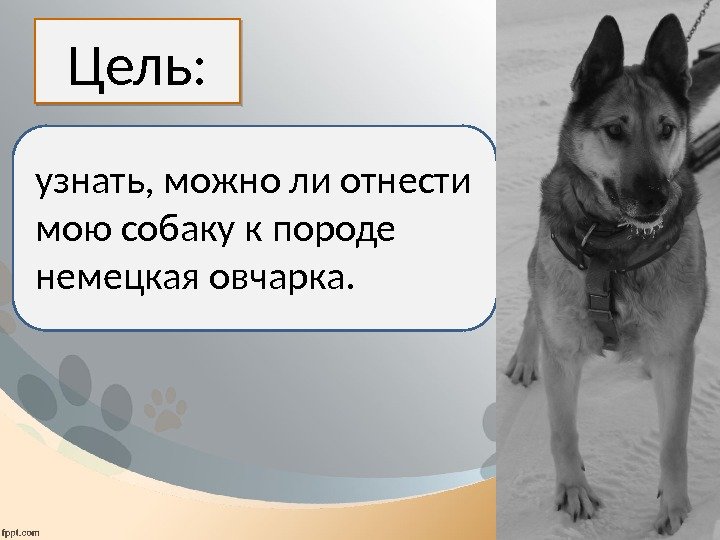 Цель:

узнать, можно ли отнести мою собаку к породе немецкая овчарка.

fppt.com